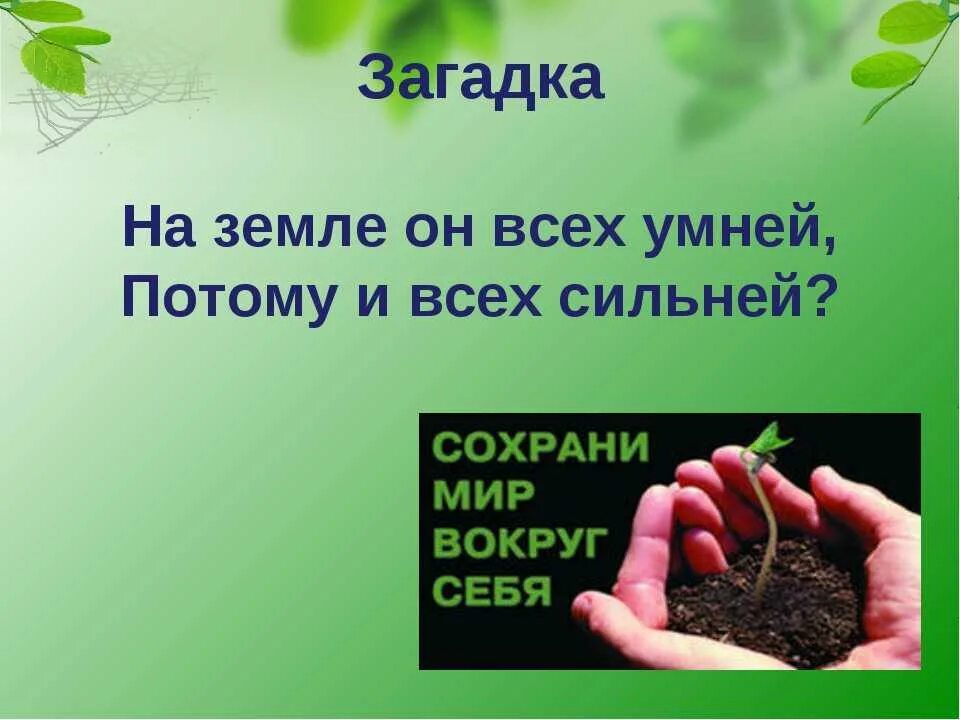 Загадка

На земле он всех умней,
Потому и всех сильней?

СОХРАНИ
МИР
ВОКРУГ
СЕБЯ